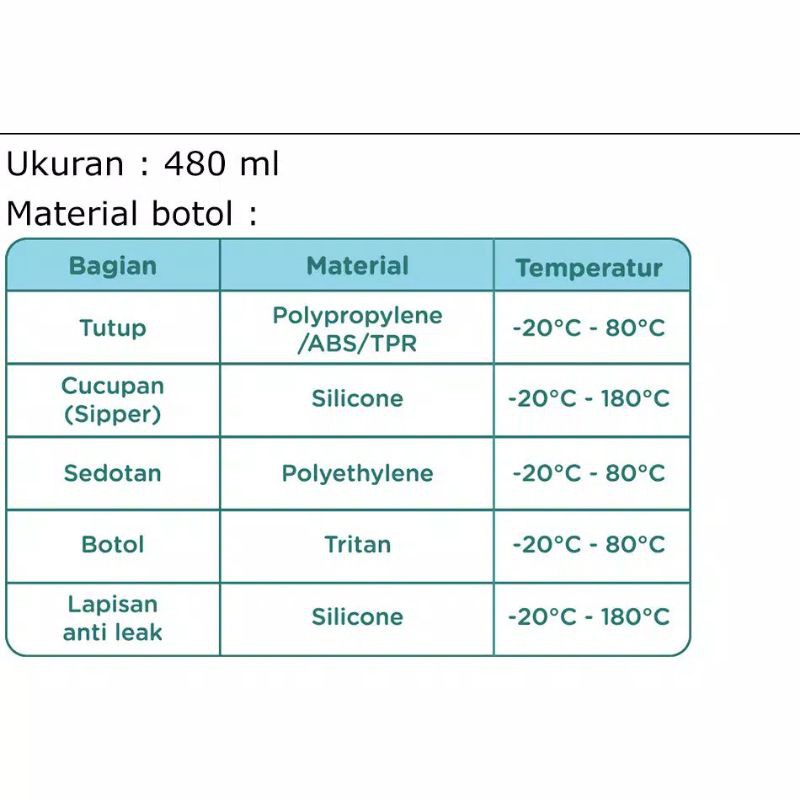 Ukuran : 480 ml

Material botol :

| Bagian | Material | Temperatur |
|---|---|---|
| Tutup | Polypropylene /ABS/TPR | -20°C - 80°C |
| Cucupan (Sipper) | Silicone | -20°C - 180°C |
| Sedotan | Polyethylene | -20°C - 80°C |
| Botol | Tritan | -20°C - 80°C |
| Lapisan anti leak | Silicone | -20°C - 180°C |